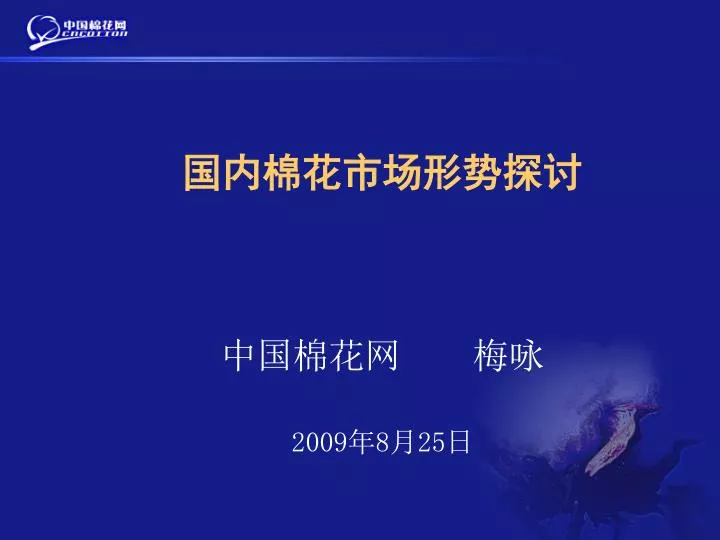 中国棉花网
CNCOTTON

国内棉花市场形势探讨

中国棉花网　　梅咏

2009年8月25日